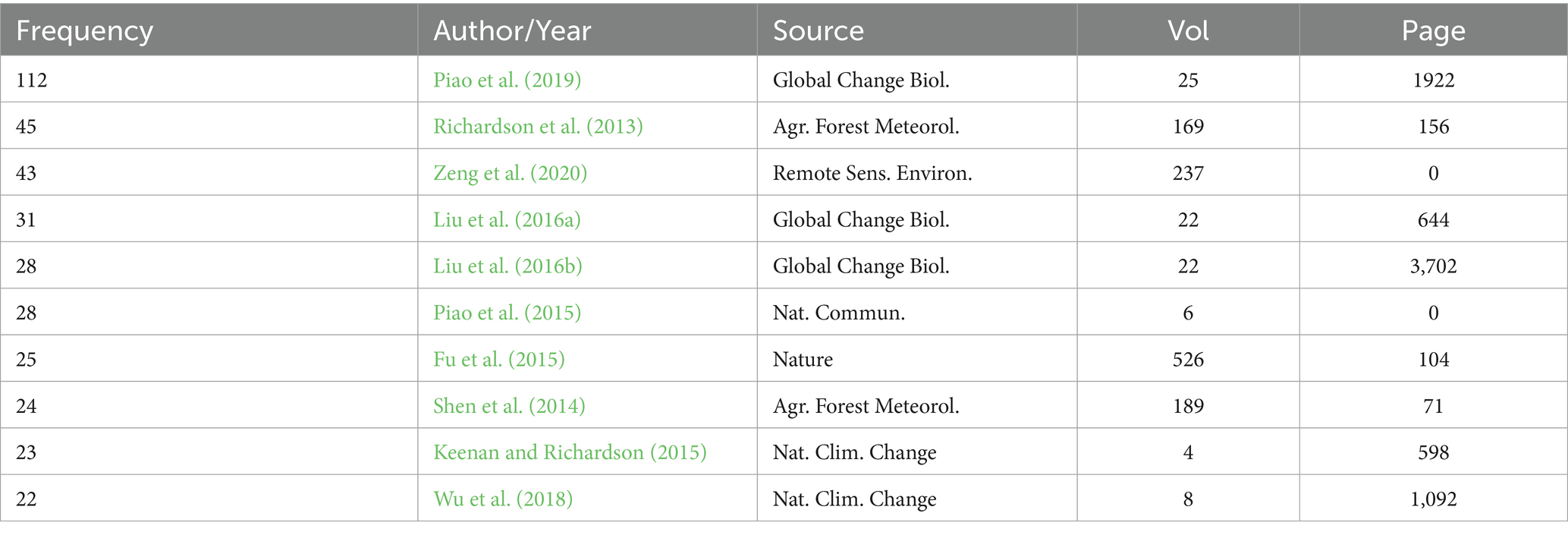 | Frequency | Author/Year | Source | Vol | Page |
|---|---|---|---|---|
| 112 | Piao et al. (2019) | Global Change Biol. | 25 | 1922 |
| 45 | Richardson et al. (2013) | Agr. Forest Meteorol. | 169 | 156 |
| 43 | Zeng et al. (2020) | Remote Sens. Environ. | 237 | 0 |
| 31 | Liu et al. (2016a) | Global Change Biol. | 22 | 644 |
| 28 | Liu et al. (2016b) | Global Change Biol. | 22 | 3,702 |
| 28 | Piao et al. (2015) | Nat. Commun. | 6 | 0 |
| 25 | Fu et al. (2015) | Nature | 526 | 104 |
| 24 | Shen et al. (2014) | Agr. Forest Meteorol. | 189 | 71 |
| 23 | Keenan and Richardson (2015) | Nat. Clim. Change | 4 | 598 |
| 22 | Wu et al. (2018) | Nat. Clim. Change | 8 | 1,092 |